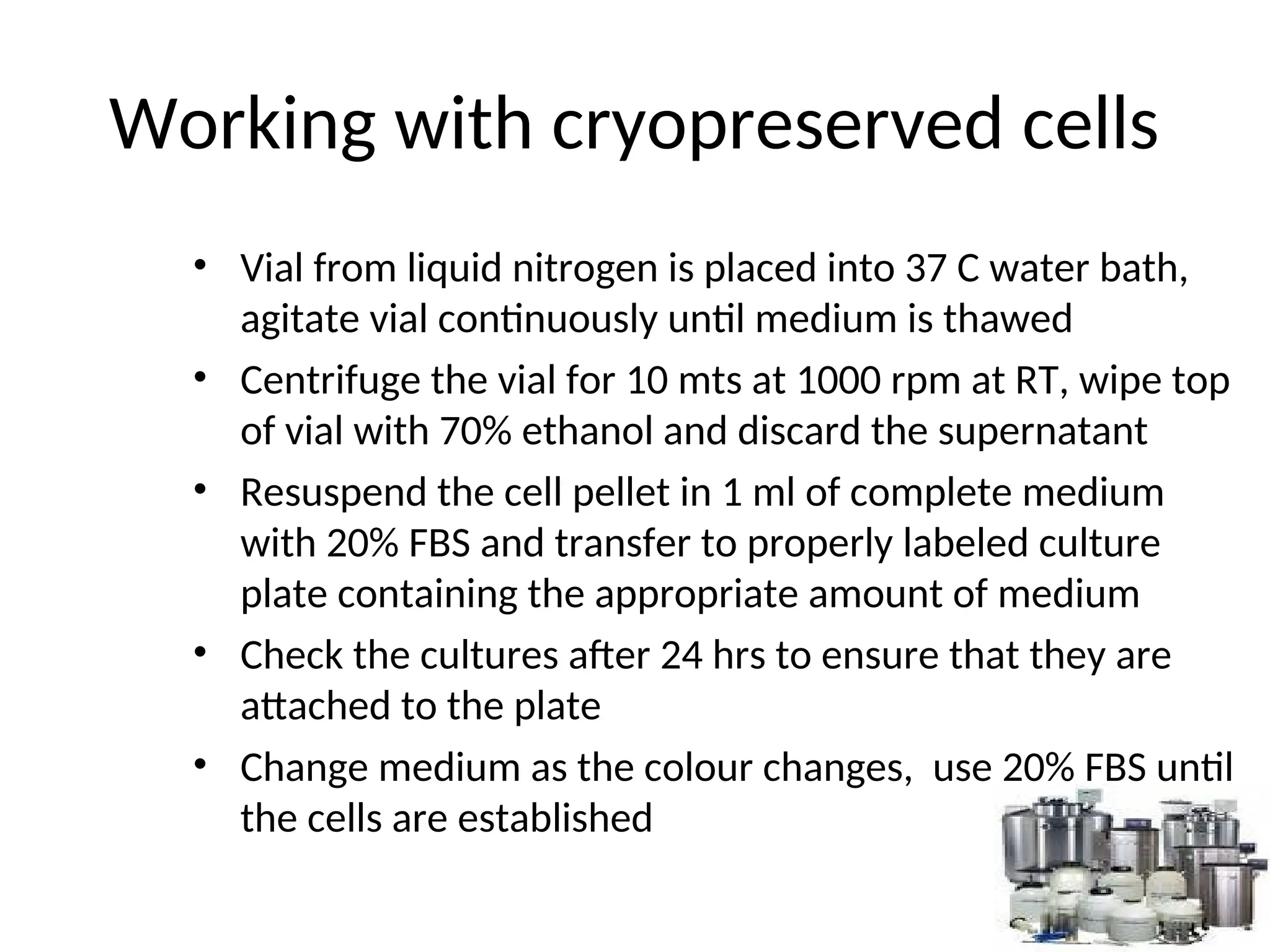 Working with cryopreserved cells

• Vial from liquid nitrogen is placed into 37 C water bath, agitate vial continuously until medium is thawed
• Centrifuge the vial for 10 mts at 1000 rpm at RT, wipe top of vial with 70% ethanol and discard the supernatant
• Resuspend the cell pellet in 1 ml of complete medium with 20% FBS and transfer to properly labeled culture plate containing the appropriate amount of medium
• Check the cultures after 24 hrs to ensure that they are attached to the plate
• Change medium as the colour changes, use 20% FBS until the cells are established